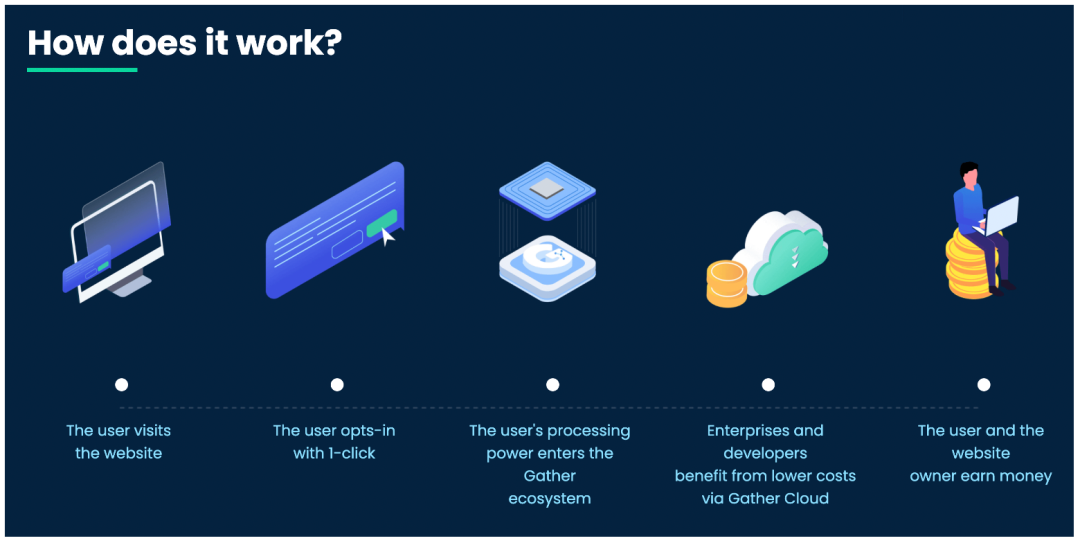 How does it work?

The user visits the website

The user opts-in with 1-click

The user's processing power enters the Gather ecosystem

Enterprises and developers benefit from lower costs via Gather Cloud

The user and the website owner earn money